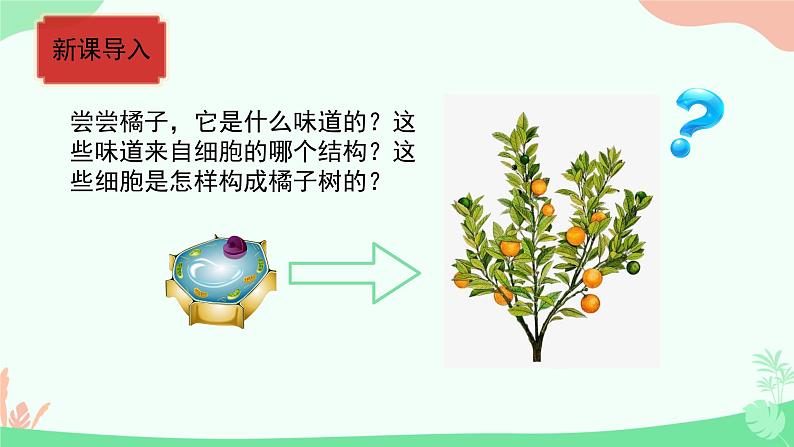 新课导入

尝尝橘子，它是什么味道的？这些味道来自细胞的哪个结构？这些细胞是怎样构成橘子树的？